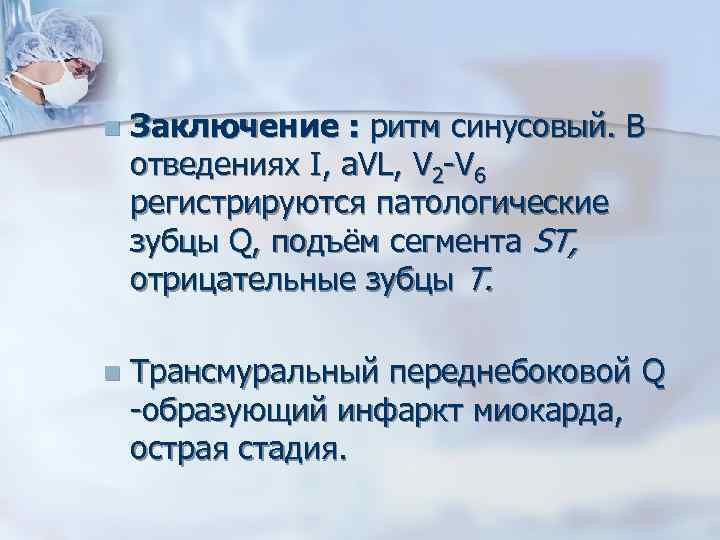 Заключение : ритм синусовый. В отведениях I, aVL, $V_2$-$V_6$ регистрируются патологические зубцы Q, подъём сегмента ST, отрицательные зубцы T.

Трансмуральный переднебоковой Q -образующий инфаркт миокарда, острая стадия.